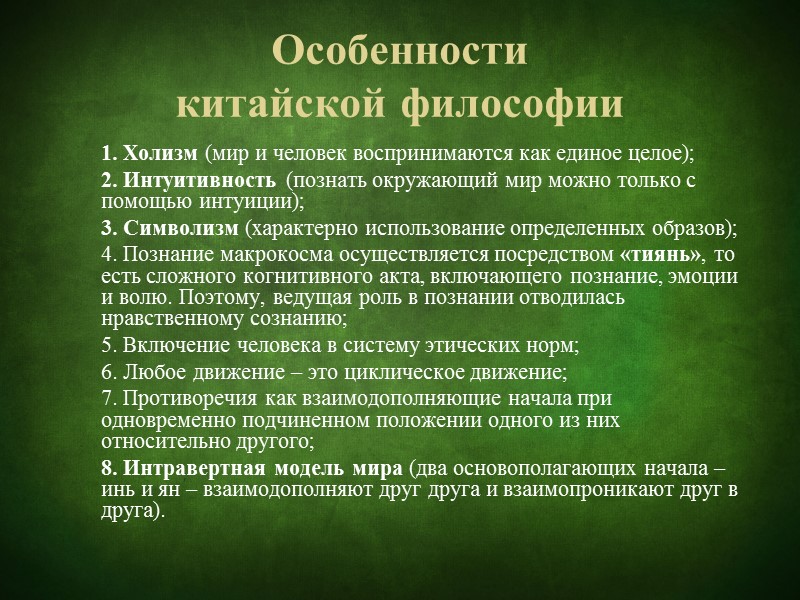 Особенности китайской философии

1. Холизм (мир и человек воспринимаются как единое целое);

2. Интуитивность (познать окружающий мир можно только с помощью интуиции);

3. Символизм (характерно использование определенных образов);

4. Познание макрокосма осуществляется посредством «тиянь», то есть сложного когнитивного акта, включающего познание, эмоции и волю. Поэтому, ведущая роль в познании отводилась нравственному сознанию;

5. Включение человека в систему этических норм;

6. Любое движение – это циклическое движение;

7. Противоречия как взаимодополняющие начала при одновременно подчиненном положении одного из них относительно другого;

8. Интравертная модель мира (два основополагающих начала – инь и ян – взаимодополняют друг друга и взаимопроникают друг в друга).